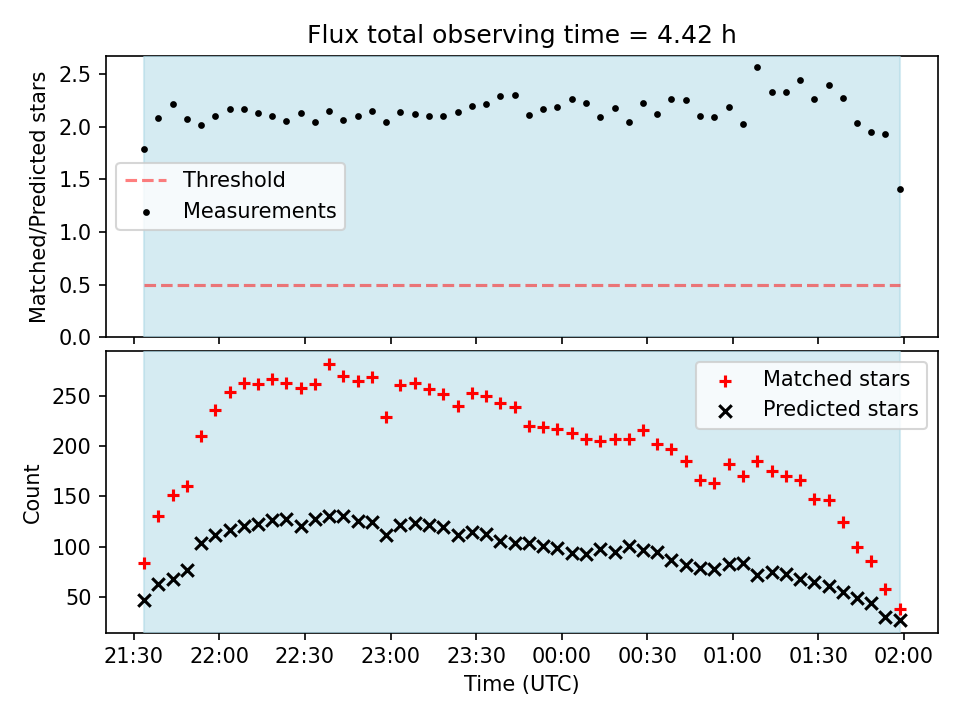 Flux total observing time = 4.42 h

Matched/Predicted stars

2.5
2.0
1.5
1.0
0.5
0.0

Threshold
Measurements

Count

250
200
150
100
50

Matched stars
Predicted stars

21:30 22:00 22:30 23:00 23:30 00:00 00:30 01:00 01:30 02:00

Time (UTC)